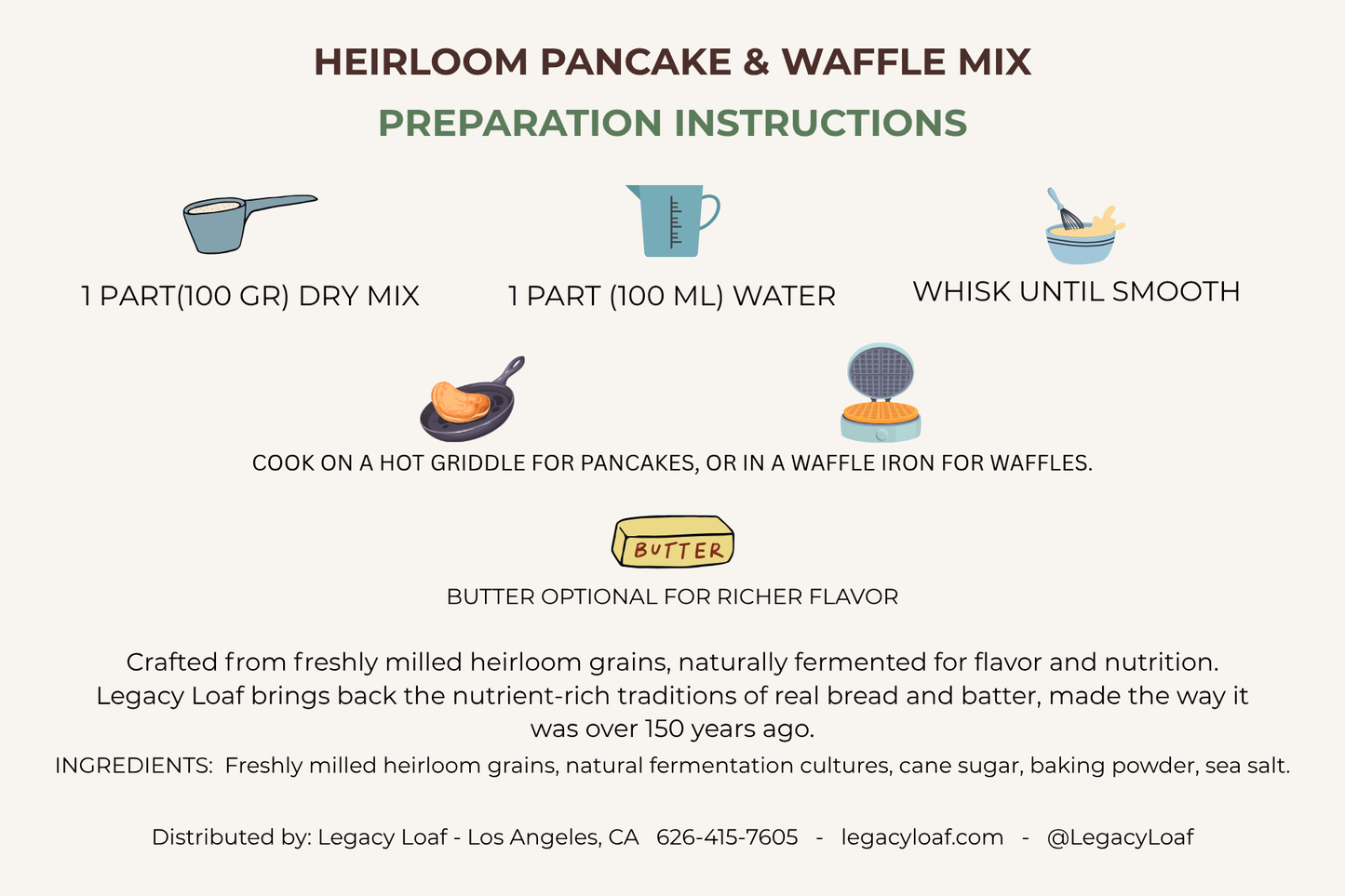 HEIRLOOM PANCAKE & WAFFLE MIX
PREPARATION INSTRUCTIONS

1 PART(100 GR) DRY MIX

1 PART (100 ML) WATER

WHISK UNTIL SMOOTH

COOK ON A HOT GRIDDLE FOR PANCAKES, OR IN A WAFFLE IRON FOR WAFFLES.

BUTTER

BUTTER OPTIONAL FOR RICHER FLAVOR

Crafted from freshly milled heirloom grains, naturally fermented for flavor and nutrition. Legacy Loaf brings back the nutrient-rich traditions of real bread and batter, made the way it was over 150 years ago.

INGREDIENTS: Freshly milled heirloom grains, natural fermentation cultures, cane sugar, baking powder, sea salt.

Distributed by: Legacy Loaf - Los Angeles, CA 626-415-7605 - legacyloaf.com - @LegacyLoaf